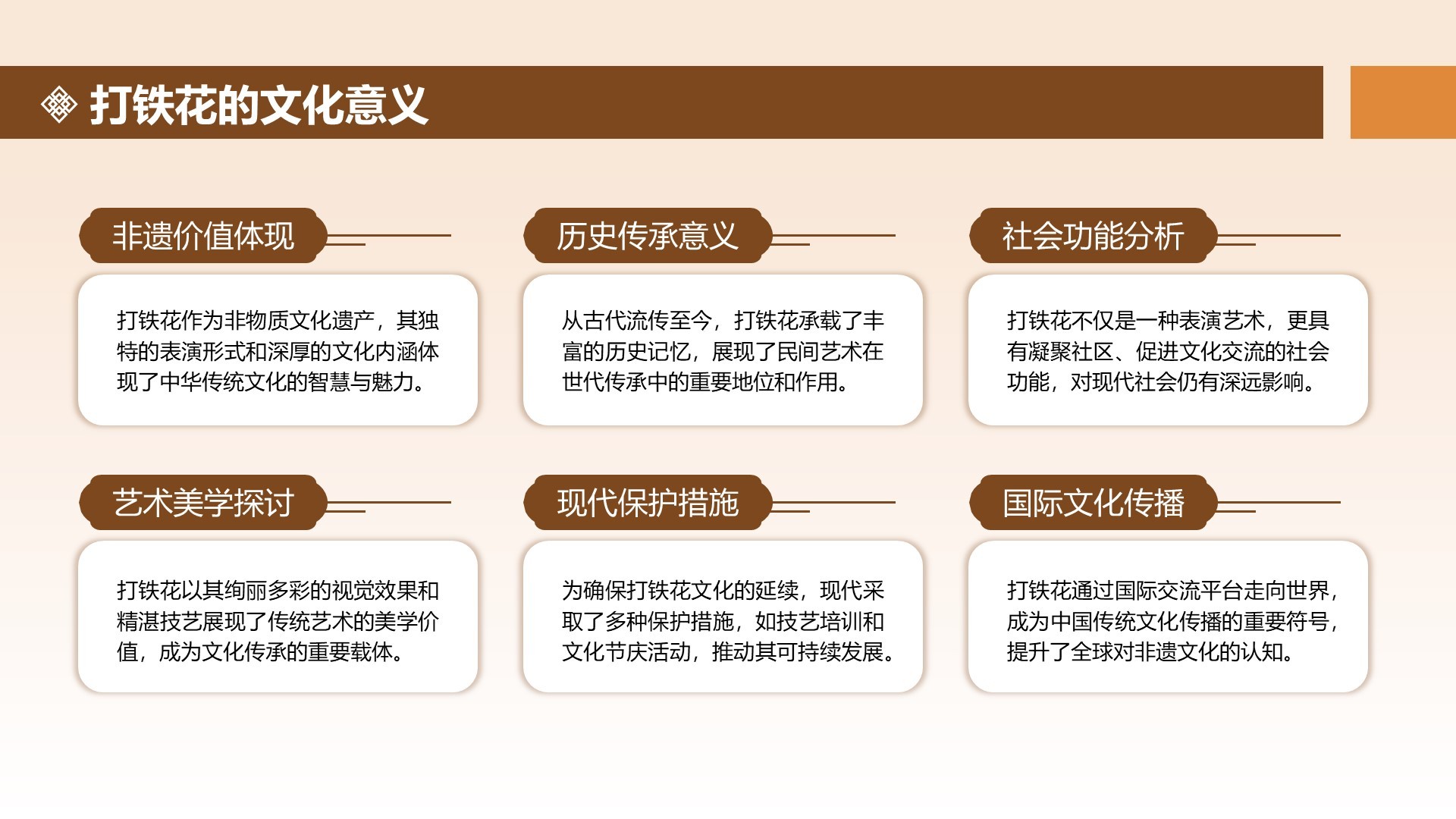 打铁花的文化意义

非遗价值体现

打铁花作为非物质文化遗产，其独特的表演形式和深厚的文化内涵体现了中华传统文化的智慧与魅力。

历史传承意义

从古代流传至今，打铁花承载了丰富的历史记忆，展现了民间艺术在世代传承中的重要地位和作用。

社会功能分析

打铁花不仅是一种表演艺术，更具有凝聚社区、促进文化交流的社会功能，对现代社会仍有深远影响。

艺术美学探讨

打铁花以其绚丽多彩的视觉效果和精湛技艺展现了传统艺术的美学价值，成为文化传承的重要载体。

现代保护措施

为确保打铁花文化的延续，现代采取了多种保护措施，如技艺培训和文化节庆活动，推动其可持续发展。

国际文化传播

打铁花通过国际交流平台走向世界，成为中国传统文化传播的重要符号，提升了全球对非遗文化的认知。